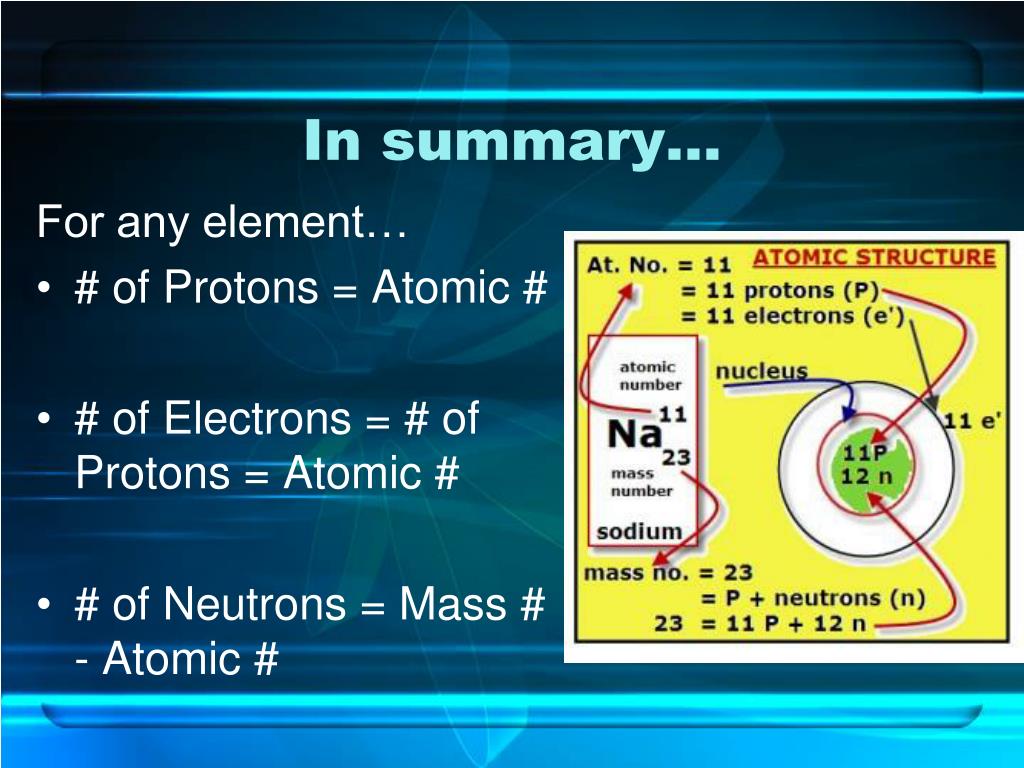 In summary…

For any element…

• # of Protons = Atomic #

• # of Electrons = # of Protons = Atomic #

• # of Neutrons = Mass # - Atomic #

ATOMIC STRUCTURE

At. No. = 11
= 11 protons (P)
= 11 electrons (e')

atomic number

11
Na
23

mass number

sodium

nucleus

11 e'

11P
12 n

mass no. = 23
= P + neutrons (n)
23 = 11 P + 12 n